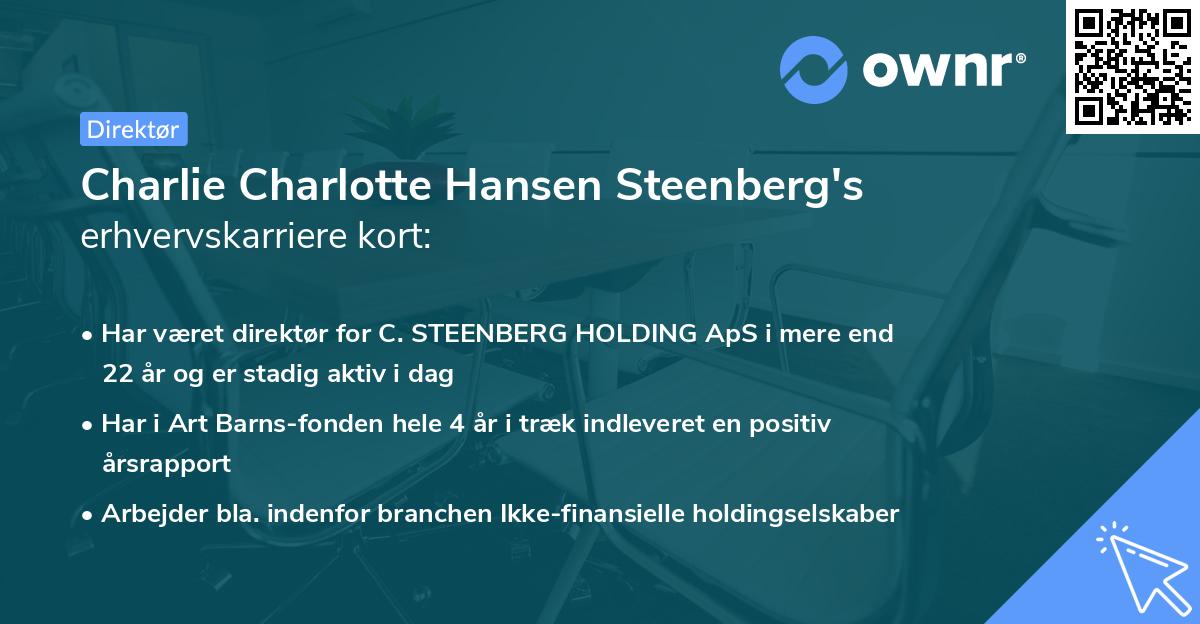 ownr®

Direktør

Charlie Charlotte Hansen Steenberg's erhvervskarriere kort:

• Har været direktør for C. STEENBERG HOLDING ApS i mere end 22 år og er stadig aktiv i dag

• Har i Art Barns-fonden hele 4 år i træk indleveret en positiv årsrapport

• Arbejder bla. indenfor branchen Ikke-finansielle holdingselskaber